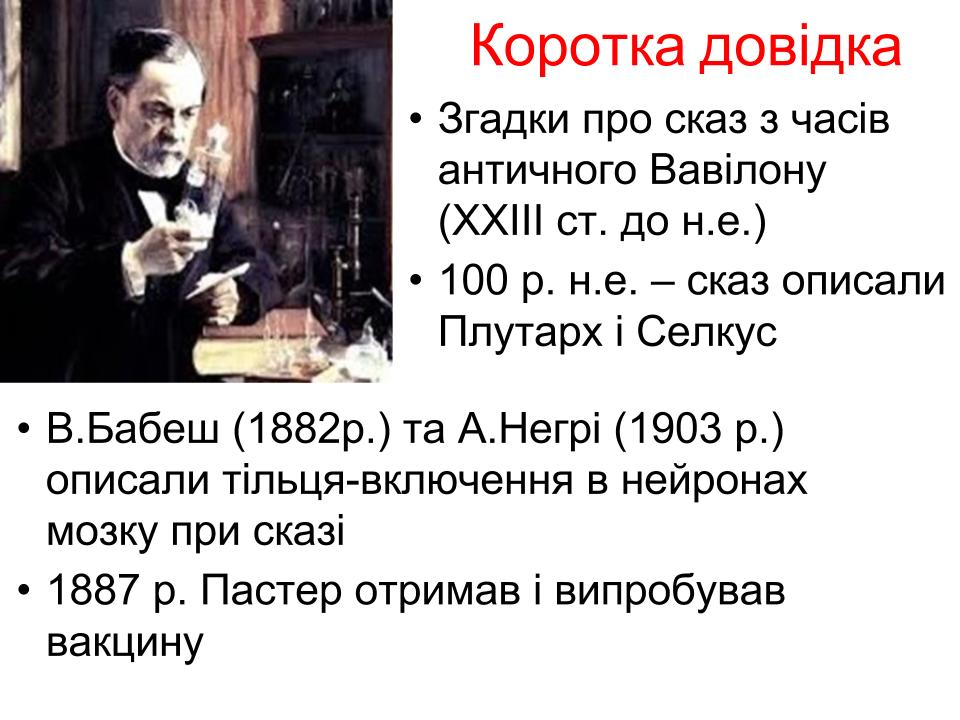 Коротка довідка

• Згадки про сказ з часів античного Вавілону (XXIII ст. до н.е.)
• 100 р. н.е. – сказ описали Плутарх і Селкус
• В.Бабеш (1882р.) та А.Негрі (1903 р.) описали тільця-включення в нейронах мозку при сказі
• 1887 р. Пастер отримав і випробував вакцину